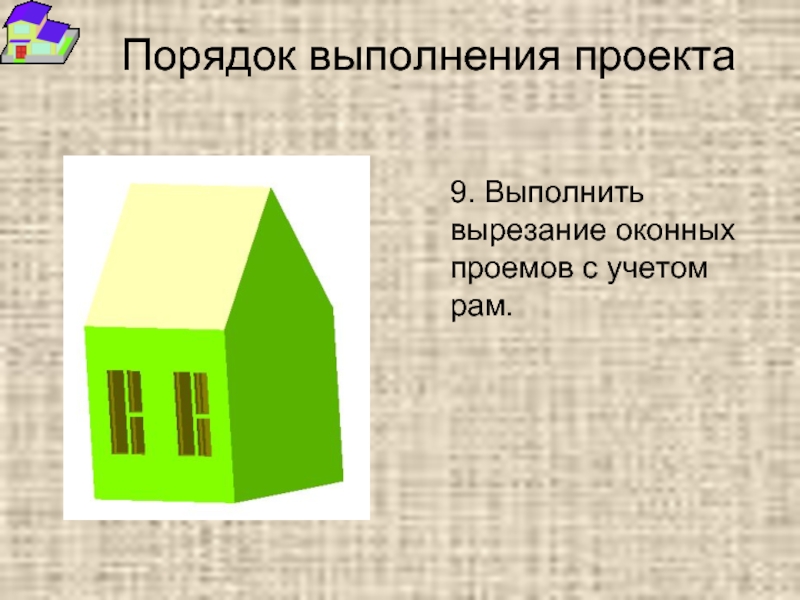 Порядок выполнения проекта

9. Выполнить вырезание оконных проемов с учетом рам.